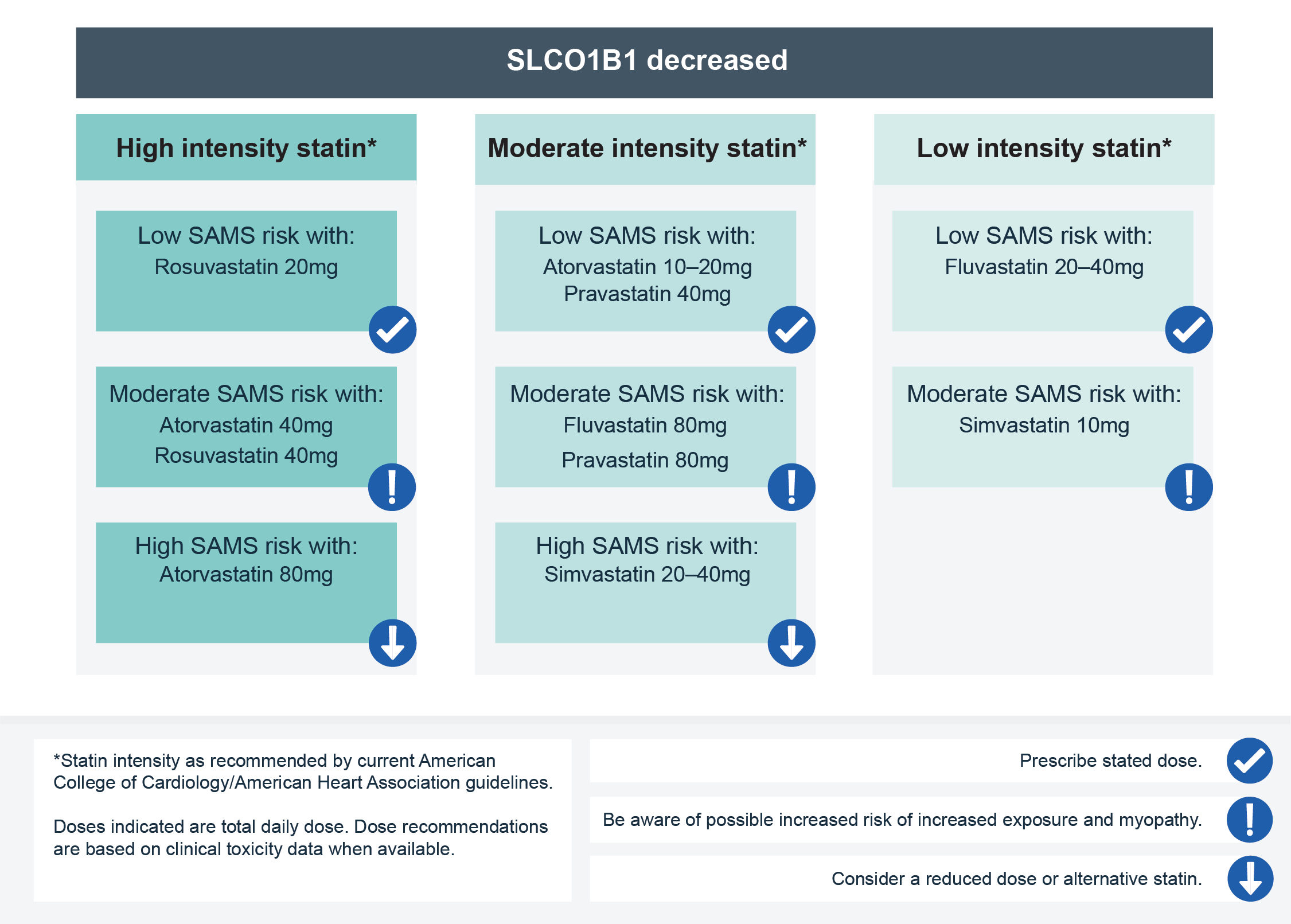 SLCO1B1 decreased

High intensity statin*

Low SAMS risk with:
Rosuvastatin 20mg

Moderate SAMS risk with:
Atorvastatin 40mg
Rosuvastatin 40mg

High SAMS risk with:
Atorvastatin 80mg

Moderate intensity statin*

Low SAMS risk with:
Atorvastatin 10–20mg
Pravastatin 40mg

Moderate SAMS risk with:
Fluvastatin 80mg
Pravastatin 80mg

High SAMS risk with:
Simvastatin 20–40mg

Low intensity statin*

Low SAMS risk with:
Fluvastatin 20–40mg

Moderate SAMS risk with:
Simvastatin 10mg

*Statin intensity as recommended by current American College of Cardiology/American Heart Association guidelines.

Doses indicated are total daily dose. Dose recommendations are based on clinical toxicity data when available.

Prescribe stated dose.

Be aware of possible increased risk of increased exposure and myopathy.

Consider a reduced dose or alternative statin.